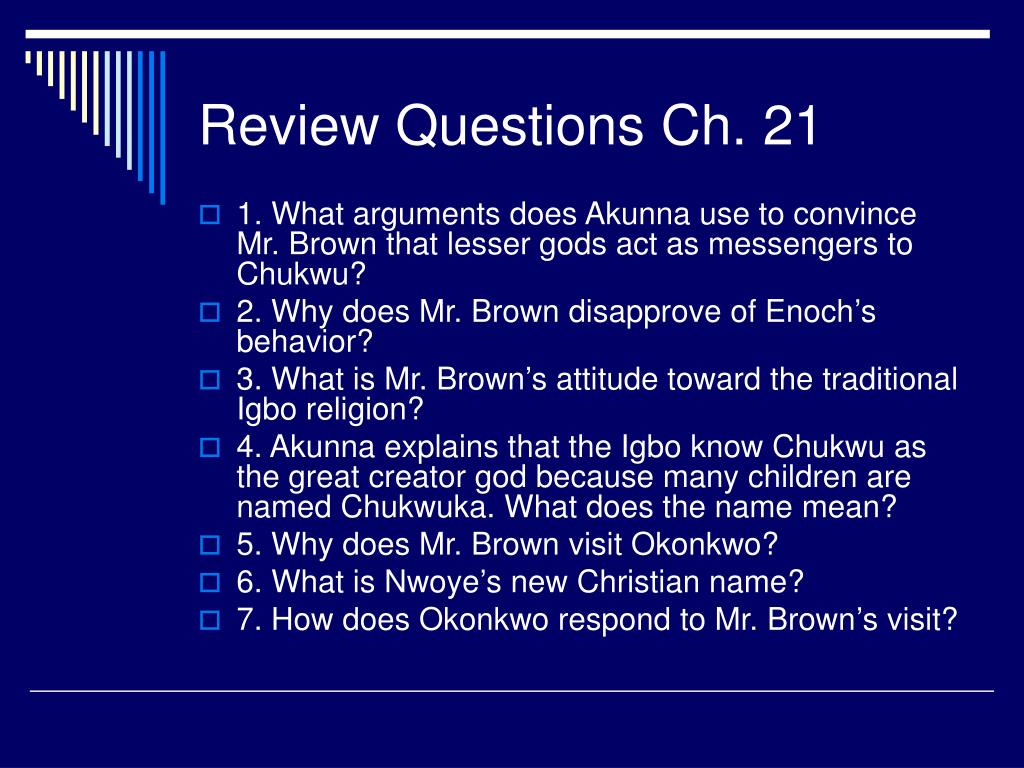 Review Questions Ch. 21

1. What arguments does Akunna use to convince Mr. Brown that lesser gods act as messengers to Chukwu?

2. Why does Mr. Brown disapprove of Enoch’s behavior?

3. What is Mr. Brown’s attitude toward the traditional Igbo religion?

4. Akunna explains that the Igbo know Chukwu as the great creator god because many children are named Chukwuka. What does the name mean?

5. Why does Mr. Brown visit Okonkwo?

6. What is Nwoye’s new Christian name?

7. How does Okonkwo respond to Mr. Brown’s visit?